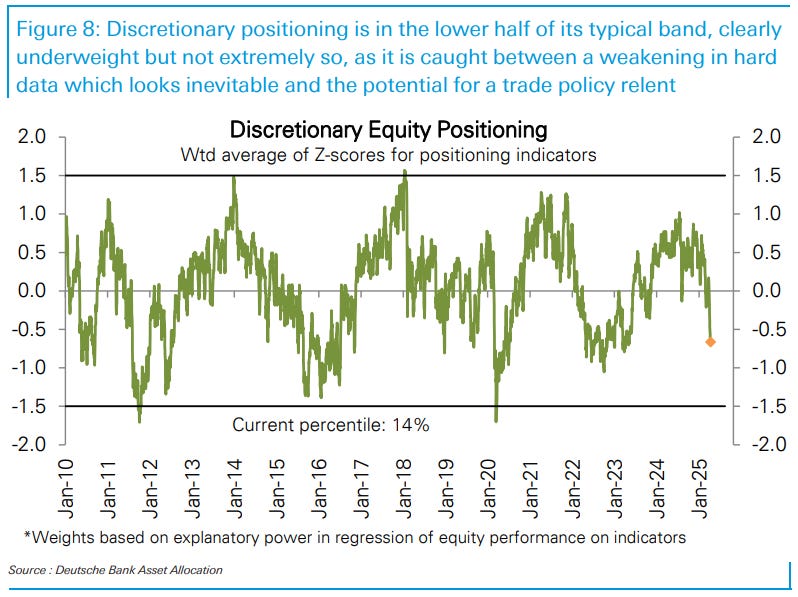 Figure 8: Discretionary positioning is in the lower half of its typical band, clearly underweight but not extremely so, as it is caught between a weakening in hard data which looks inevitable and the potential for a trade policy relent

Discretionary Equity Positioning
Wtd average of Z-scores for positioning indicators

2.0
1.5
1.0
0.5
0.0
-0.5
-1.0
-1.5
-2.0

2.0
1.5
1.0
0.5
0.0
-0.5
-1.0
-1.5
-2.0

Current percentile: 14%

Jan-10 Jan-11 Jan-12 Jan-13 Jan-14 Jan-15 Jan-16 Jan-17 Jan-18 Jan-19 Jan-20 Jan-21 Jan-22 Jan-23 Jan-24 Jan-25

*Weights based on explanatory power in regression of equity performance on indicators

Source : Deutsche Bank Asset Allocation